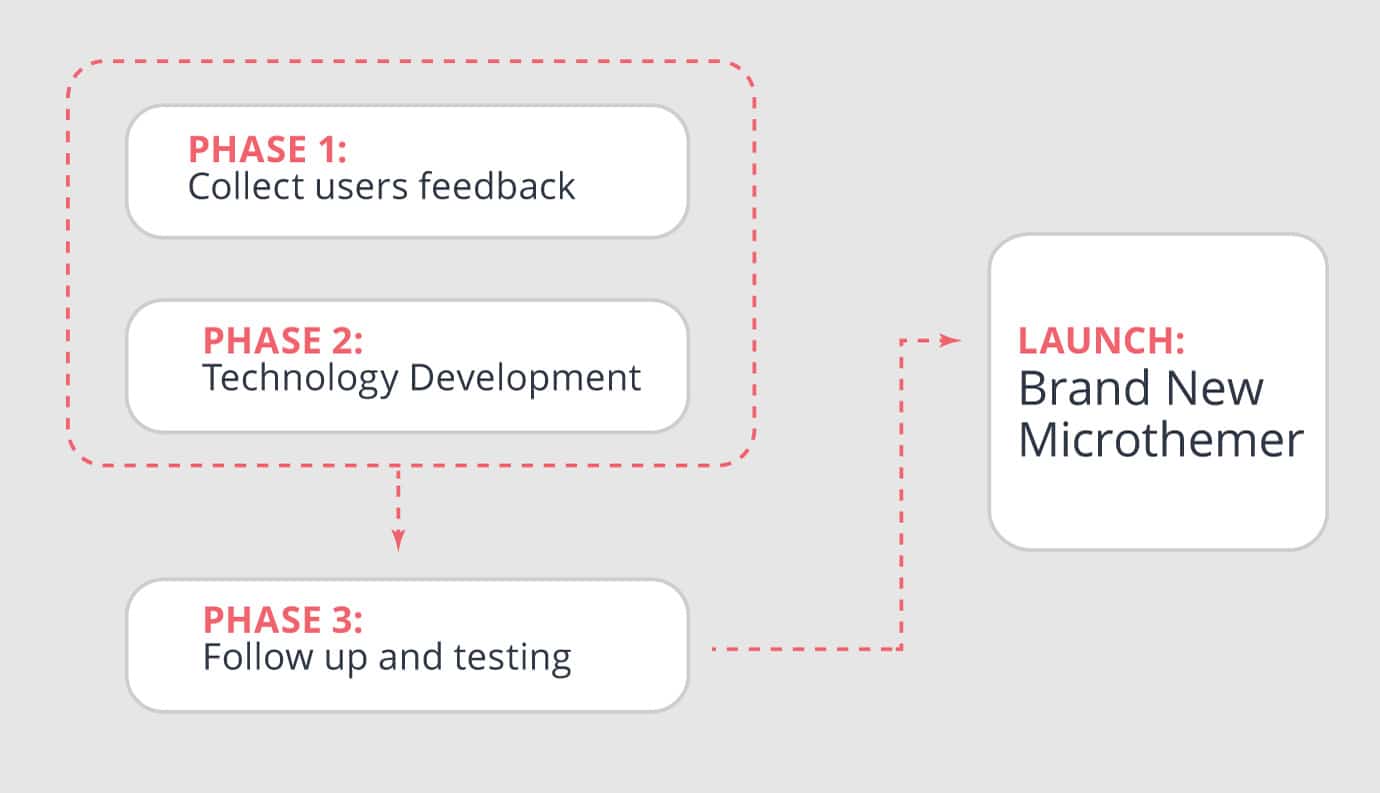 PHASE 1:
Collect users feedback

PHASE 2:
Technology Development

PHASE 3:
Follow up and testing

LAUNCH:
Brand New Microthemer